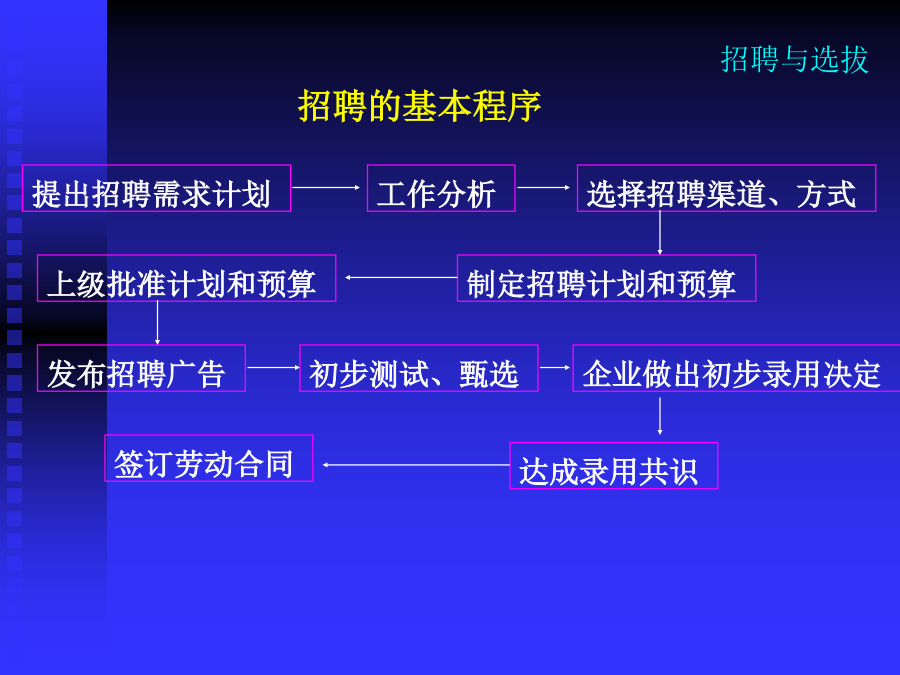 招聘与选拔

招聘的基本程序

提出招聘需求计划

工作分析

选择招聘渠道、方式

制定招聘计划和预算

上级批准计划和预算

发布招聘广告

初步测试、甄选

企业做出初步录用决定

达成录用共识

签订劳动合同